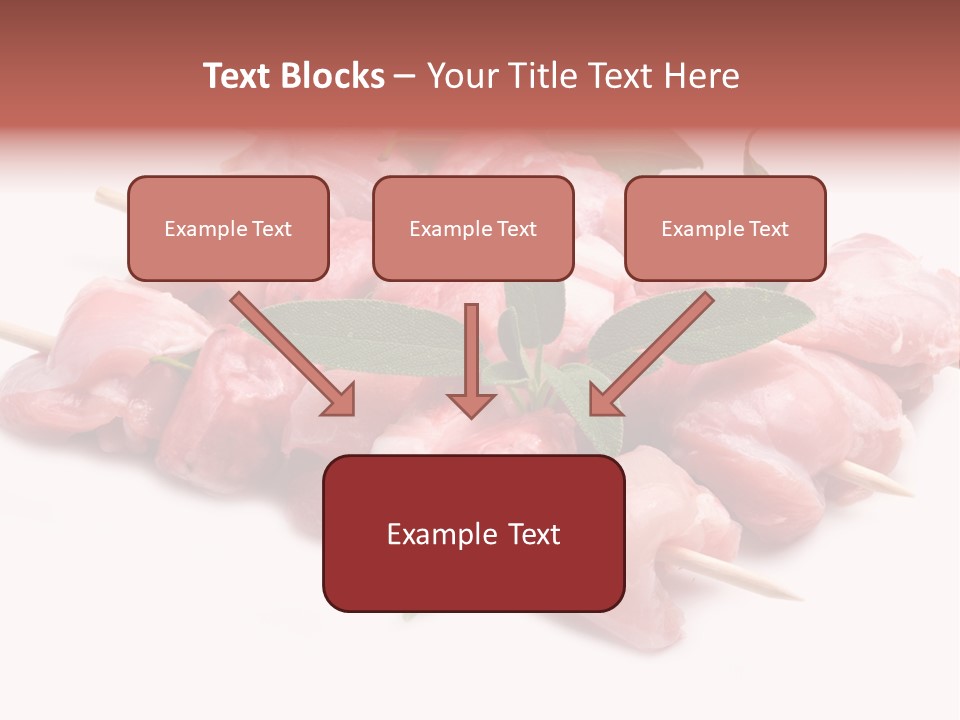 Text Blocks – Your Title Text Here

Example Text

Example Text

Example Text

Example Text